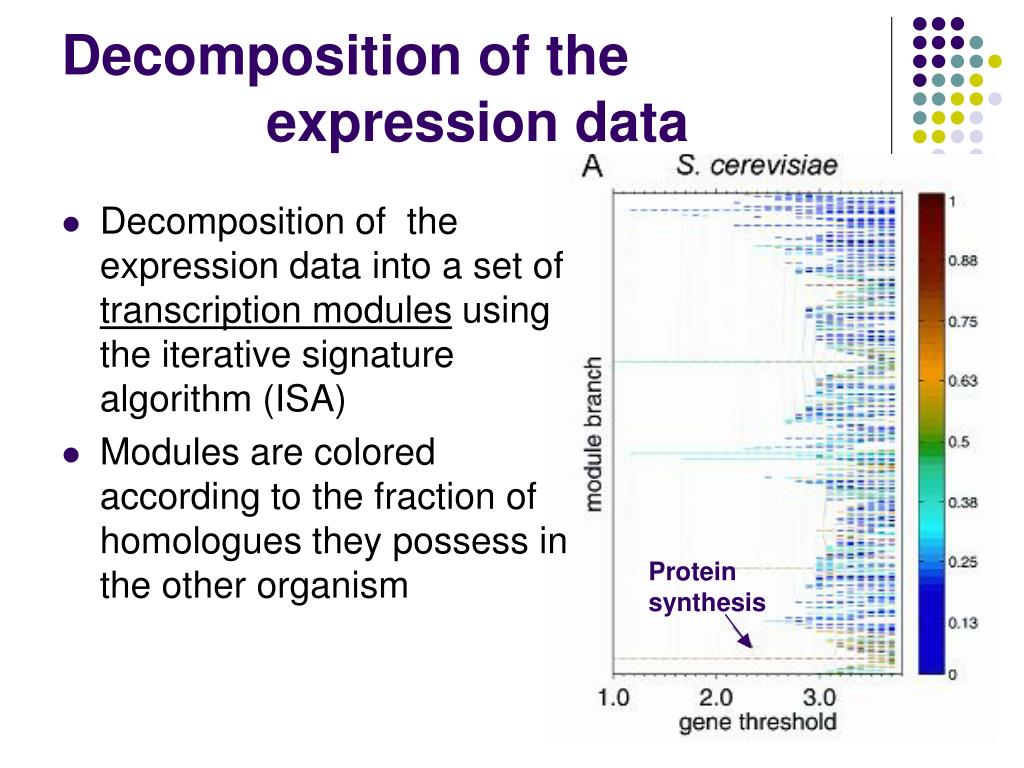 Decomposition of the expression data

- Decomposition of the expression data into a set of transcription modules using the iterative signature algorithm (ISA)
- Modules are colored according to the fraction of homologues they possess in the other organism

A S. cerevisiae

module branch

Protein synthesis

1.0 2.0 3.0
gene threshold

1
0.88
0.75
0.63
0.5
0.38
0.25
0.13
0